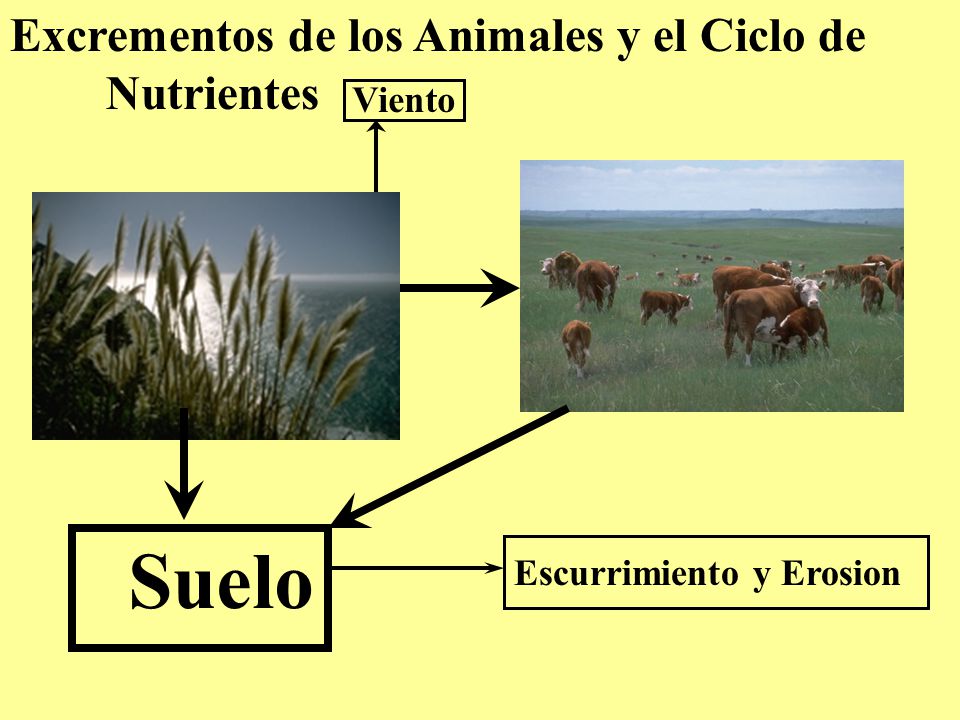 Excrementos de los Animales y el Ciclo de Nutrientes

Viento

Suelo

Escurrimiento y Erosion